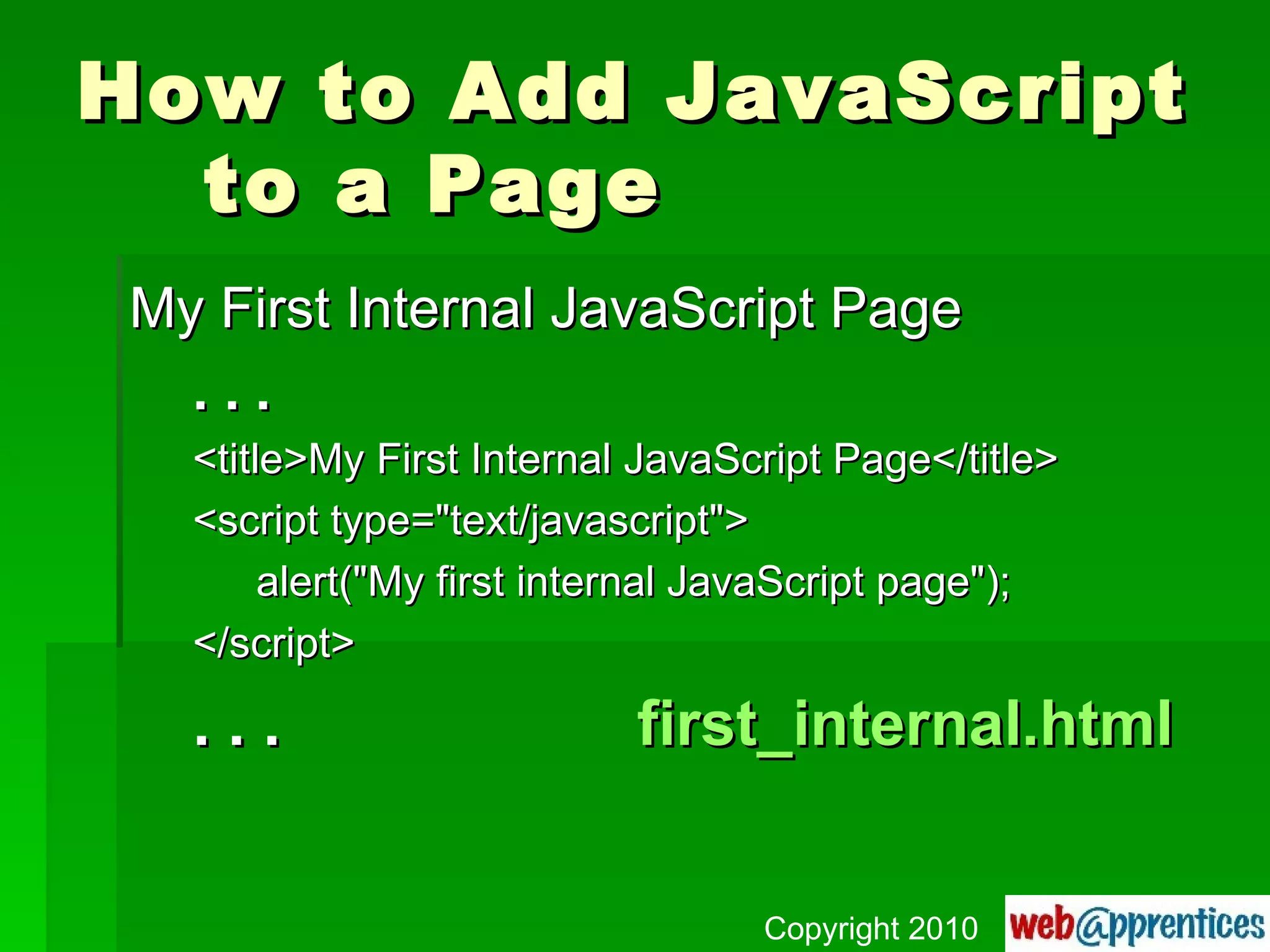 How to Add JavaScript to a Page

My First Internal JavaScript Page

. . .

<title>My First Internal JavaScript Page</title>

<script type="text/javascript">

alert("My first internal JavaScript page");

</script>

. . .

first_internal.html

Copyright 2010

web@pprentices